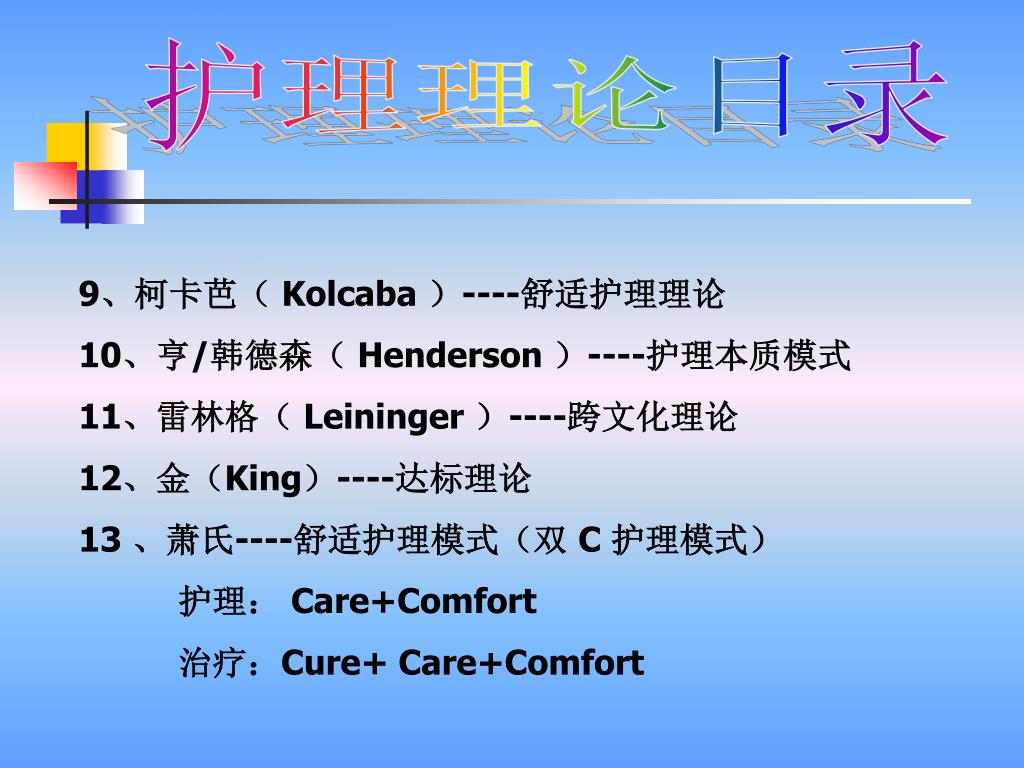 护理理论目录

9、柯卡芭（ Kolcaba ）----舒适护理理论

10、亨/韩德森（ Henderson ）----护理本质模式

11、雷林格（ Leininger ）----跨文化理论

12、金（King）----达标理论

13 、萧氏----舒适护理模式（双 C 护理模式）

护理： Care+Comfort

治疗：Cure+ Care+Comfort